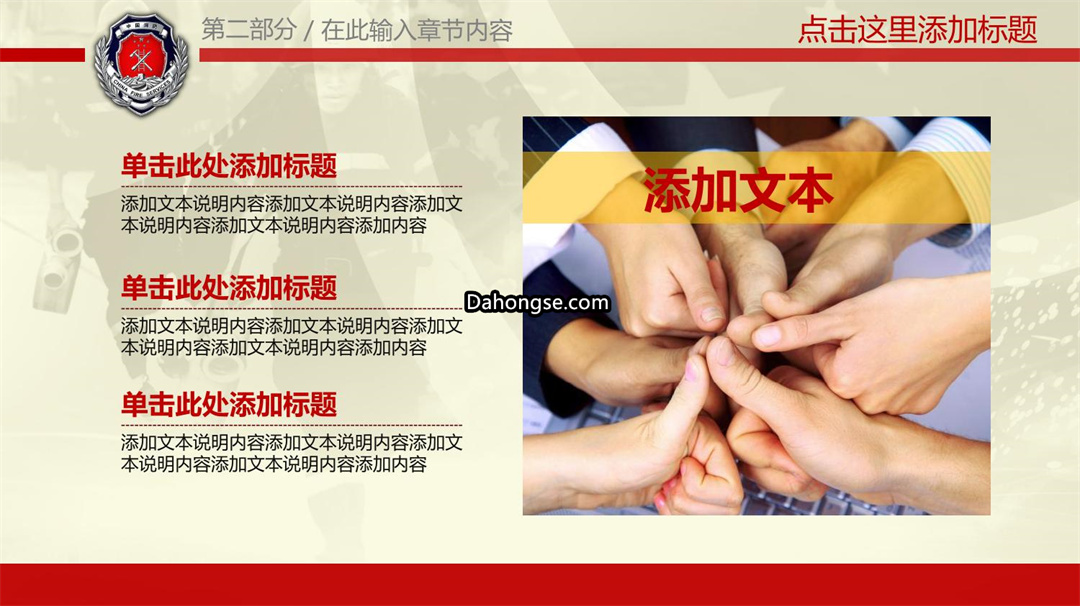 第二部分 / 在此输入章节内容

点击这里添加标题

单击此处添加标题

添加文本说明内容添加文本说明内容添加文本说明内容添加文本说明内容添加内容

单击此处添加标题

添加文本说明内容添加文本说明内容添加文本说明内容添加文本说明内容添加内容

单击此处添加标题

添加文本说明内容添加文本说明内容添加文本说明内容添加文本说明内容添加内容

添加文本

Dahongse.com